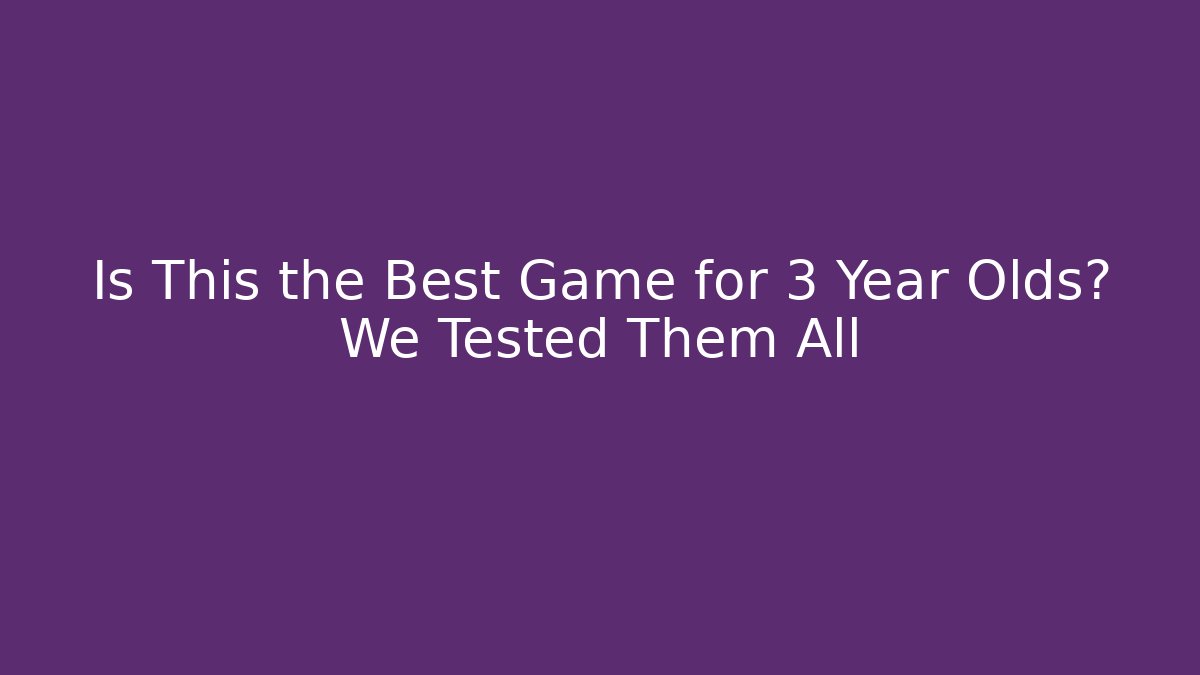 Is This the Best Game for 3 Year Olds? We Tested Them All